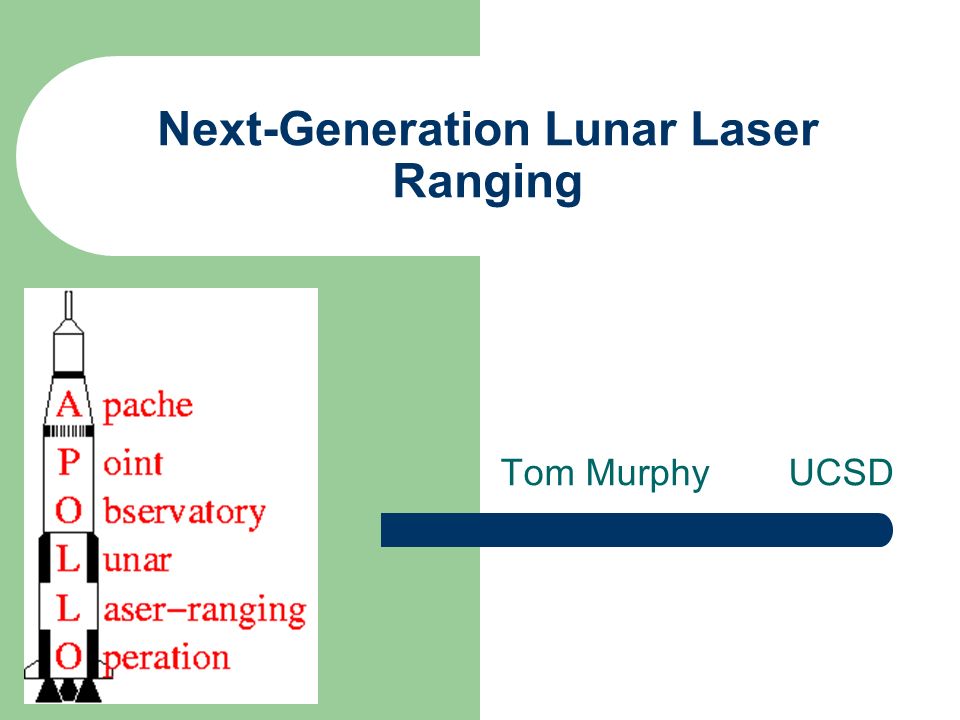 Next-Generation Lunar Laser Ranging

A pache
P oint
O bservatory
L unar
L aser–ranging
O peration

Tom Murphy UCSD